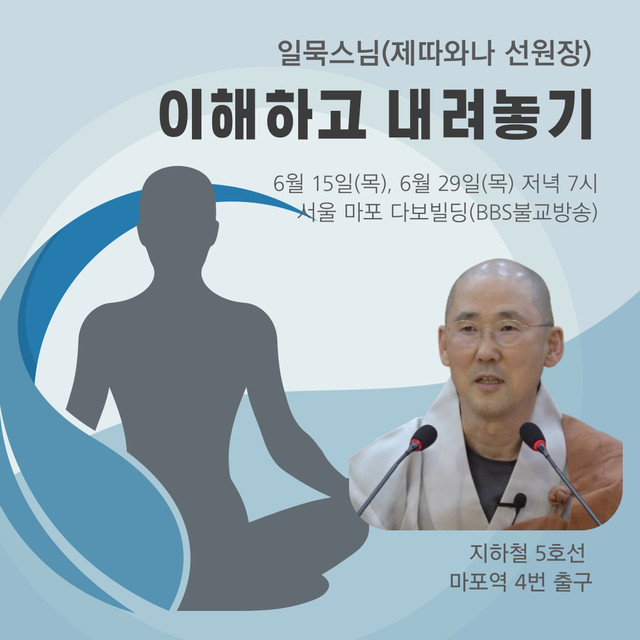 일묵스님(제따와나 선원장)

이해하고 내려놓기

6월 15일(목), 6월 29일(목) 저녁 7시
서울 마포 다보빌딩(BBS불교방송)

지하철 5호선
마포역 4번 출구